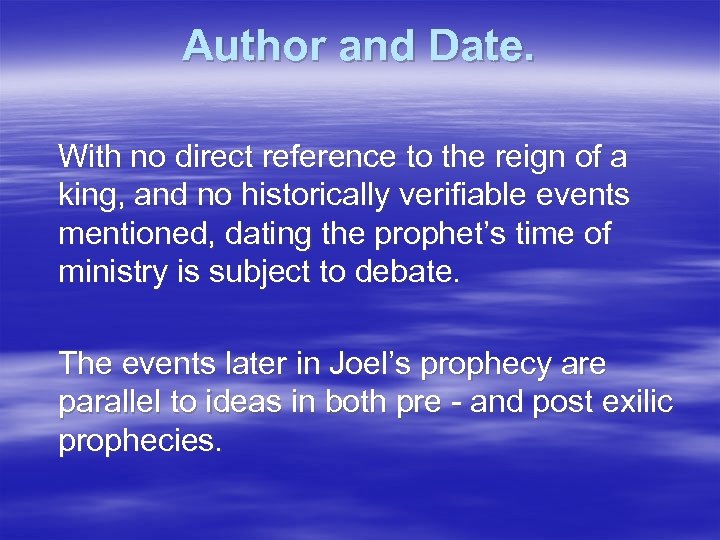 Author and Date.

With no direct reference to the reign of a king, and no historically verifiable events mentioned, dating the prophet’s time of ministry is subject to debate.

The events later in Joel’s prophecy are parallel to ideas in both pre - and post exilic prophecies.